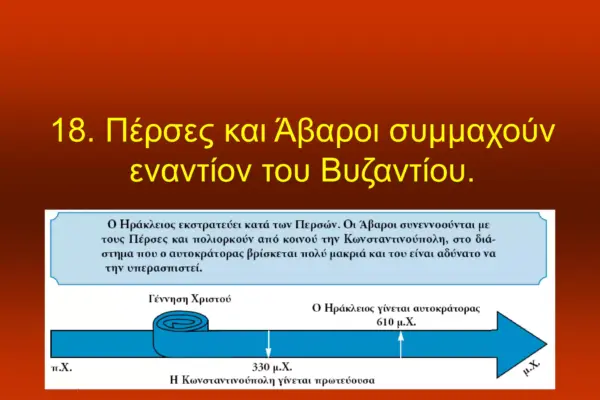 18. Πέρσες και Άβαροι συμμαχούν εναντίον του Βυζαντίου.

Ο Ηράκλειος εκστρατεύει κατά των Περσών. Οι Άβαροι συνεννοούνται με τους Πέρσες και πολιορκούν από κοινού την Κωνσταντινούπολη, στο διάστημα που ο αυτοκράτορας βρίσκεται πολύ μακριά και του είναι αδύνατο να την υπερασπιστεί.

Γέννηση Χριστού

Ο Ηράκλειος γίνεται αυτοκράτορας 610 μ.Χ.

π.Χ.

330 μ.Χ.
Η Κωνσταντινούπολη γίνεται πρωτεύουσα

μ.Χ.